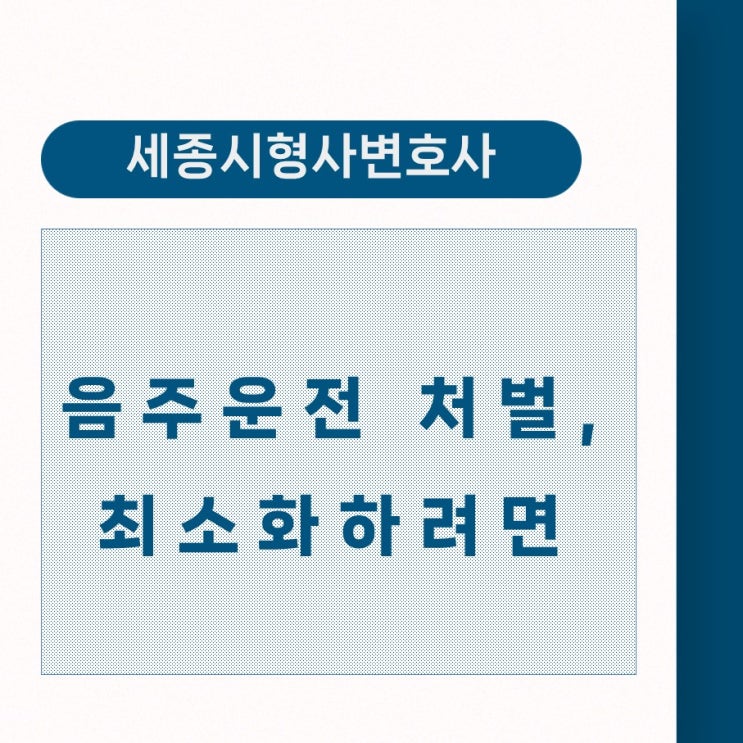 세종시형사변호사

음주운전 처벌,
최소화하려면